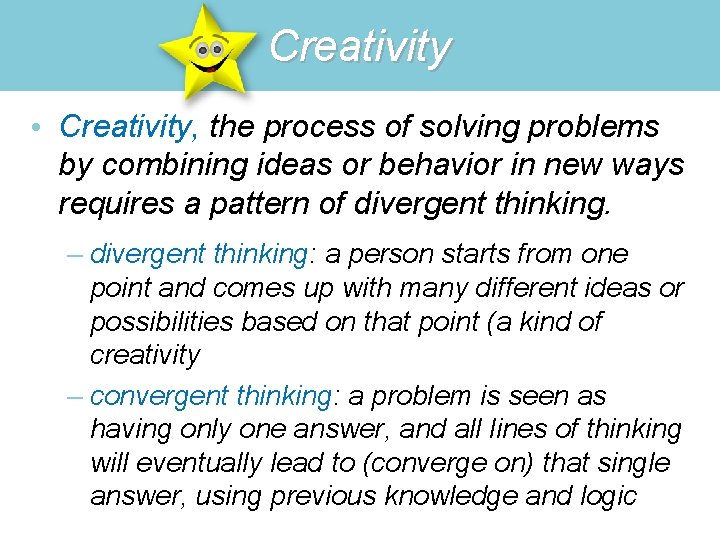 Creativity

• Creativity, the process of solving problems by combining ideas or behavior in new ways requires a pattern of divergent thinking.

– divergent thinking: a person starts from one point and comes up with many different ideas or possibilities based on that point (a kind of creativity

– convergent thinking: a problem is seen as having only one answer, and all lines of thinking will eventually lead to (converge on) that single answer, using previous knowledge and logic